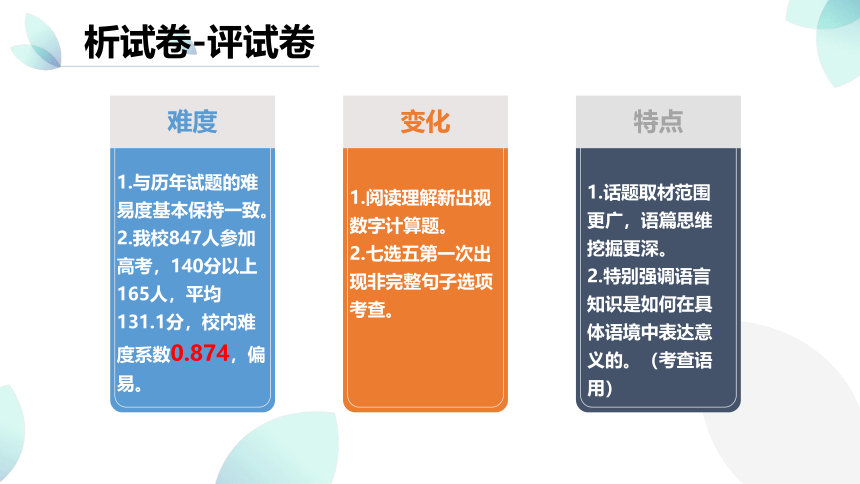 析试卷-评试卷

难度

1.与历年试题的难易度基本保持一致。
2.我校847人参加高考，140分以上165人，平均131.1分，校内难度系数0.874，偏易。

变化

1.阅读理解新出现数字计算题。
2.七选五第一次出现非完整句子选项考查。

特点

1.话题取材范围更广，语篇思维挖掘更深。
2.特别强调语言知识是如何在具体语境中表达意义的。（考查语用）